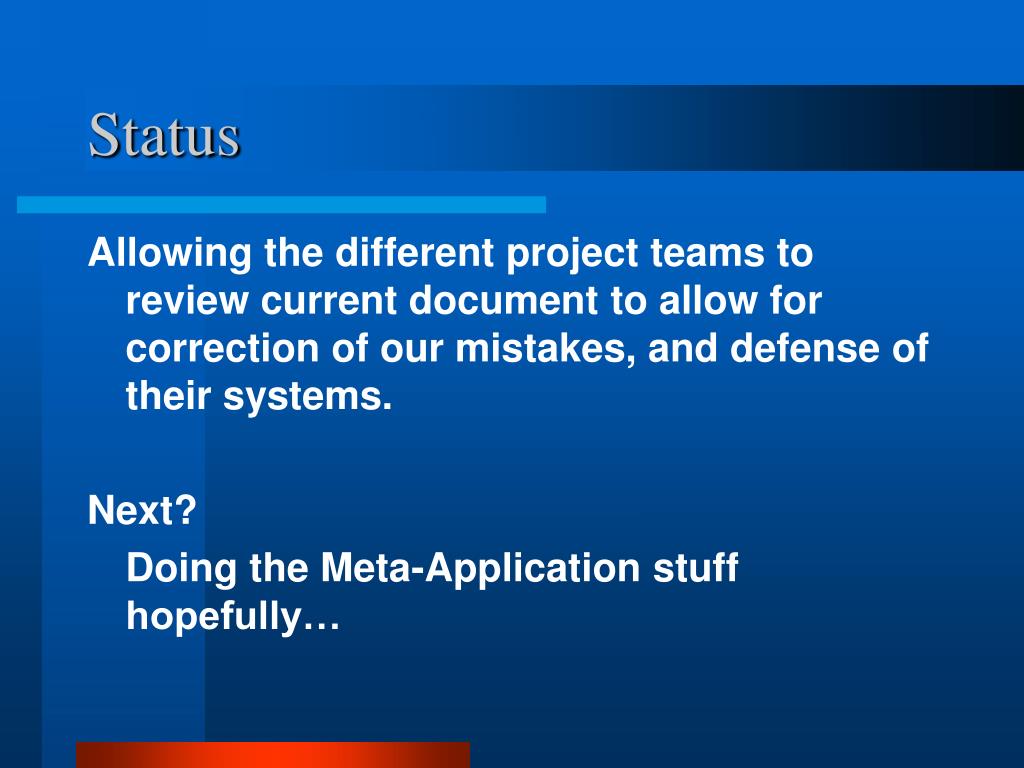 Status

Allowing the different project teams to review current document to allow for correction of our mistakes, and defense of their systems.

Next?

Doing the Meta-Application stuff hopefully…